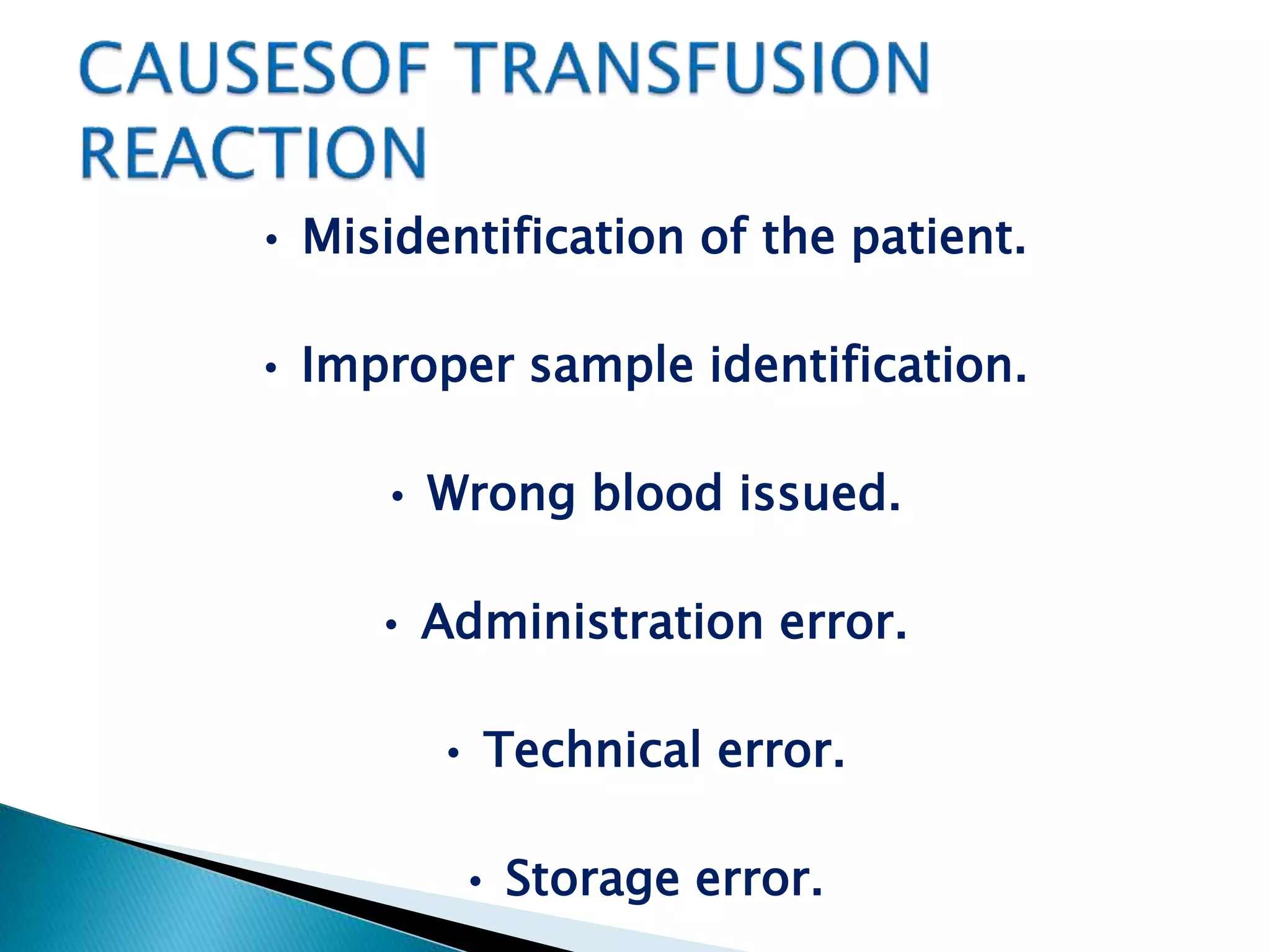 CAUSESOF TRANSFUSION REACTION

• Misidentification of the patient.

• Improper sample identification.

• Wrong blood issued.

• Administration error.

• Technical error.

• Storage error.